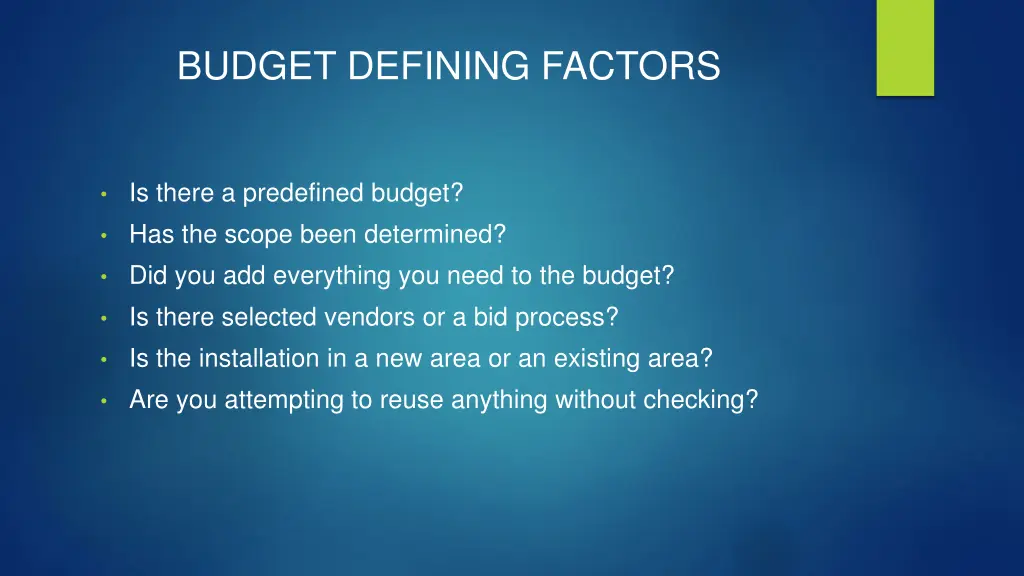 BUDGET DEFINING FACTORS

• Is there a predefined budget?
• Has the scope been determined?
• Did you add everything you need to the budget?
• Is there selected vendors or a bid process?
• Is the installation in a new area or an existing area?
• Are you attempting to reuse anything without checking?